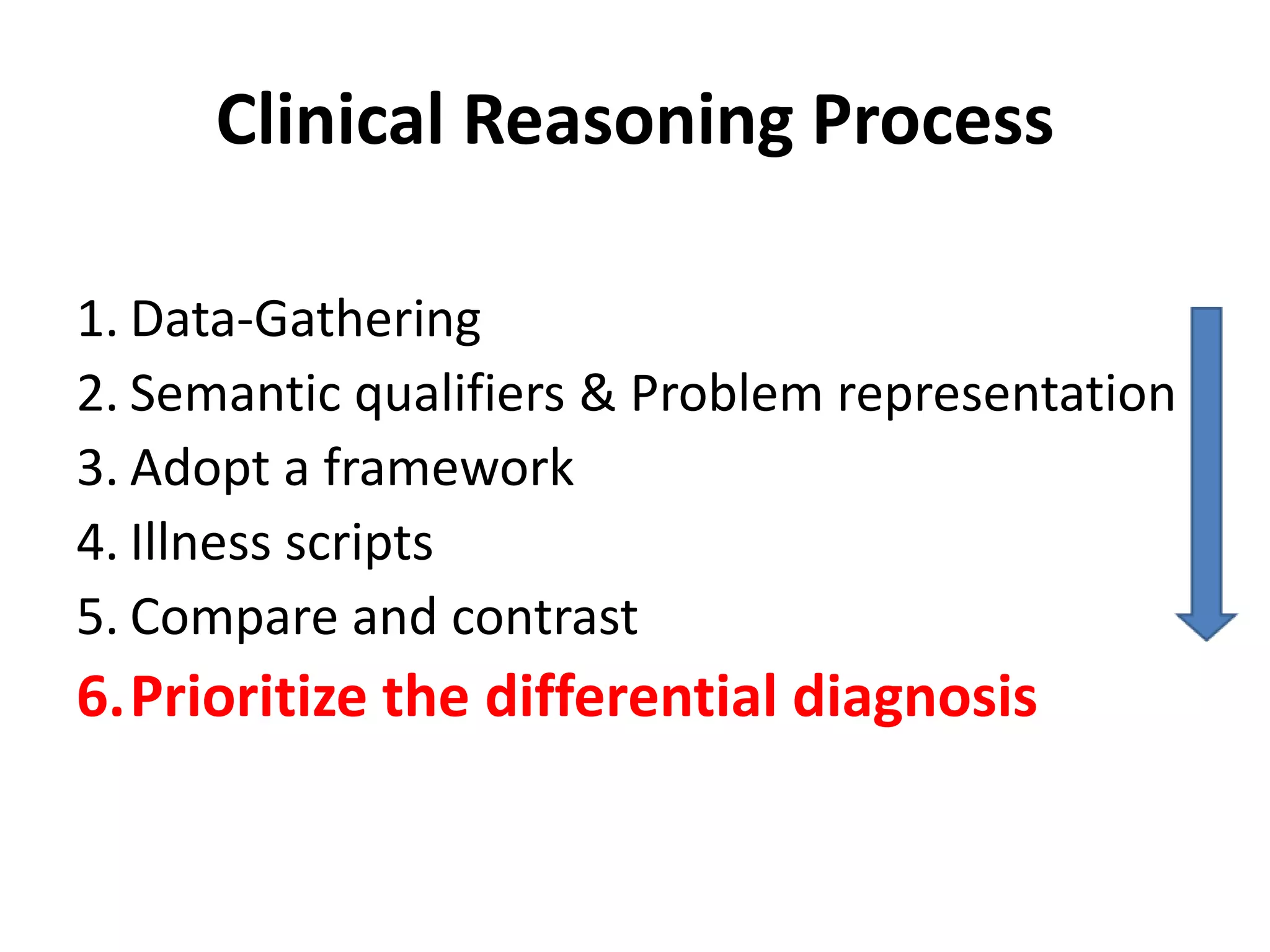 Clinical Reasoning Process

1. Data-Gathering
2. Semantic qualifiers & Problem representation
3. Adopt a framework
4. Illness scripts
5. Compare and contrast
6. Prioritize the differential diagnosis